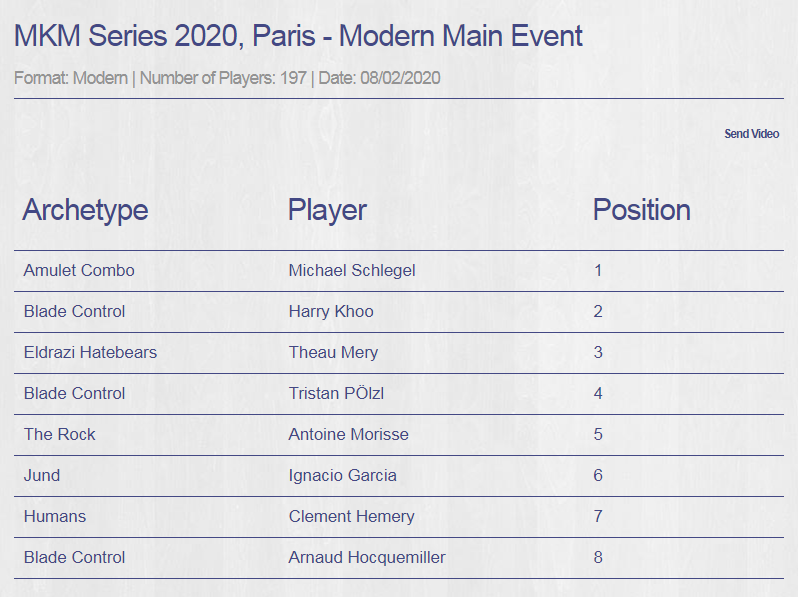 MKM Series 2020, Paris - Modern Main Event

Format: Modern | Number of Players: 197 | Date: 08/02/2020

Send Video

| Archetype | Player | Position |
|---|---|---|
| Amulet Combo | Michael Schlegel | 1 |
| Blade Control | Harry Khoo | 2 |
| Eldrazi Hatebears | Theau Mery | 3 |
| Blade Control | Tristan PÖlzl | 4 |
| The Rock | Antoine Morisse | 5 |
| Jund | Ignacio Garcia | 6 |
| Humans | Clement Hemery | 7 |
| Blade Control | Arnaud Hocquemiller | 8 |